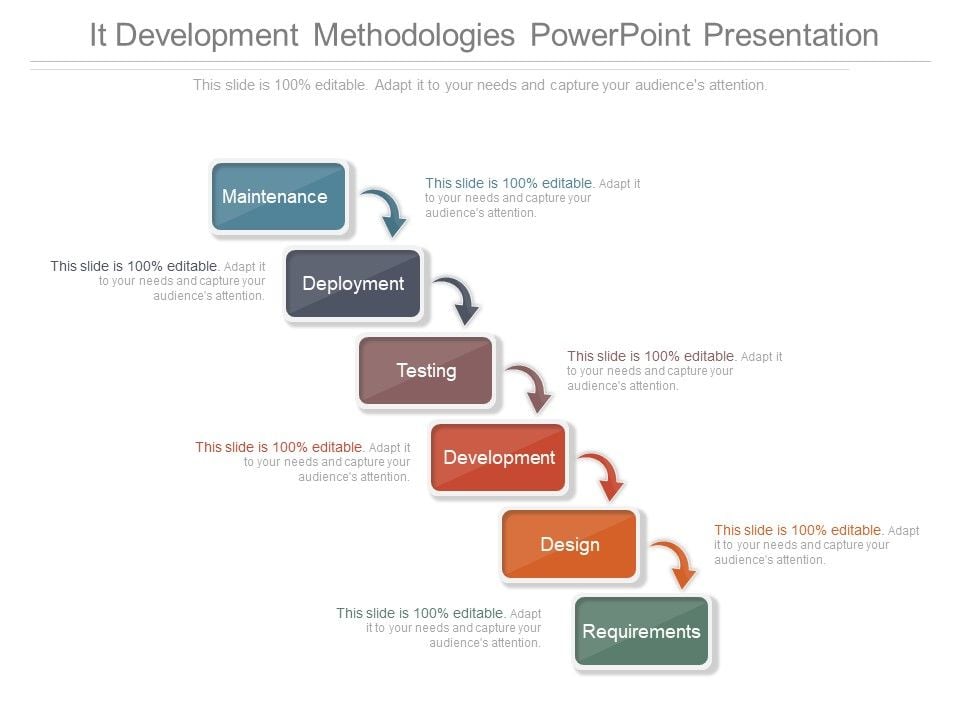 It Development Methodologies PowerPoint Presentation

This slide is 100% editable. Adapt it to your needs and capture your audience's attention.

Maintenance

This slide is 100% editable. Adapt it to your needs and capture your audience's attention.

This slide is 100% editable. Adapt it to your needs and capture your audience's attention.

Deployment

Testing

This slide is 100% editable. Adapt it to your needs and capture your audience's attention.

This slide is 100% editable. Adapt it to your needs and capture your audience's attention.

Development

Design

This slide is 100% editable. Adapt it to your needs and capture your audience's attention.

This slide is 100% editable. Adapt it to your needs and capture your audience's attention.

Requirements